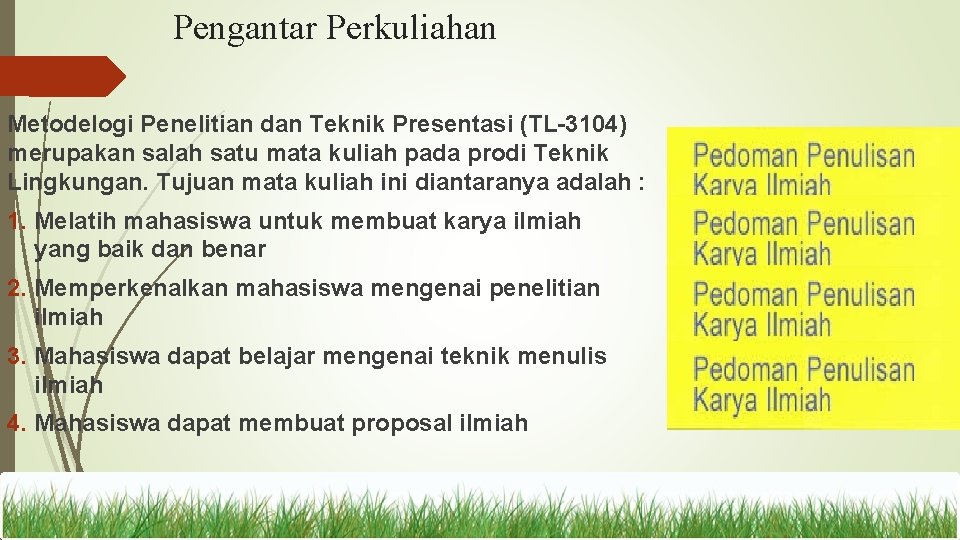 Pengantar Perkuliahan

Metodelogi Penelitian dan Teknik Presentasi (TL-3104) merupakan salah satu mata kuliah pada prodi Teknik Lingkungan. Tujuan mata kuliah ini diantaranya adalah :

1. Melatih mahasiswa untuk membuat karya ilmiah yang baik dan benar
2. Memperkenalkan mahasiswa mengenai penelitian ilmiah
3. Mahasiswa dapat belajar mengenai teknik menulis ilmiah
4. Mahasiswa dapat membuat proposal ilmiah

Pedoman Penulisan Karya Ilmiah
Pedoman Penulisan Karya Ilmiah
Pedoman Penulisan Karya Ilmiah
Pedoman Penulisan Karya Ilmiah